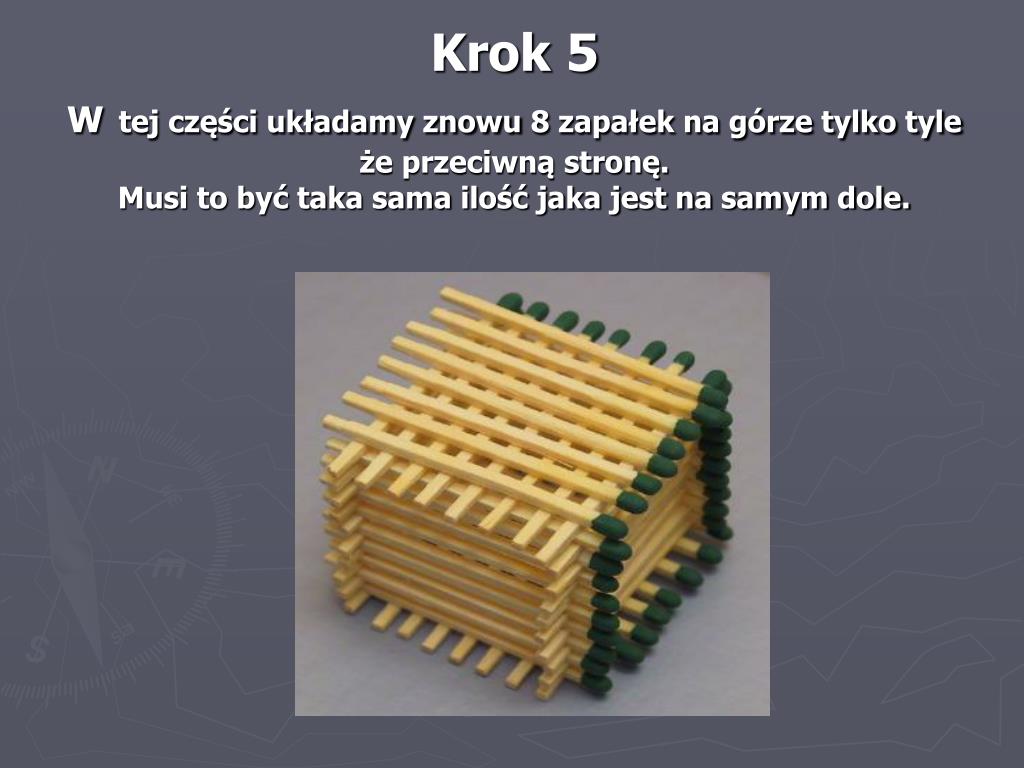 Krok 5

W tej części układamy znowu 8 zapałek na górze tylko tyle że przeciwną stronę.
Musi to być taka sama ilość jaka jest na samym dole.